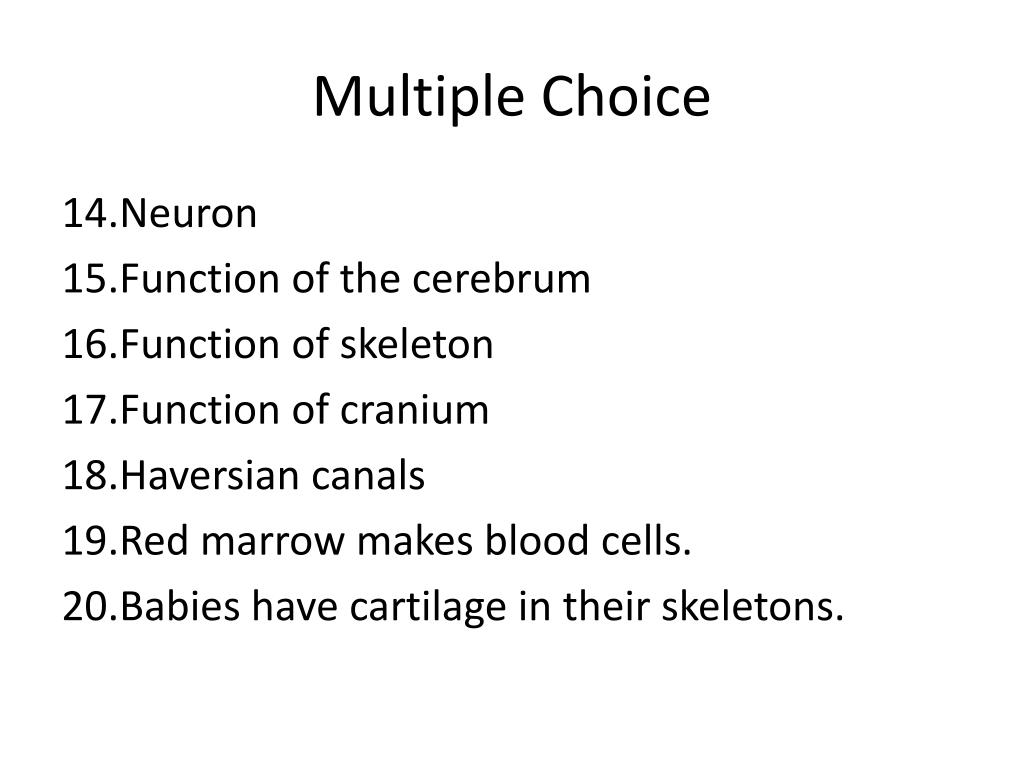 Multiple Choice

14.Neuron
15.Function of the cerebrum
16.Function of skeleton
17.Function of cranium
18.Haversian canals
19.Red marrow makes blood cells.
20.Babies have cartilage in their skeletons.